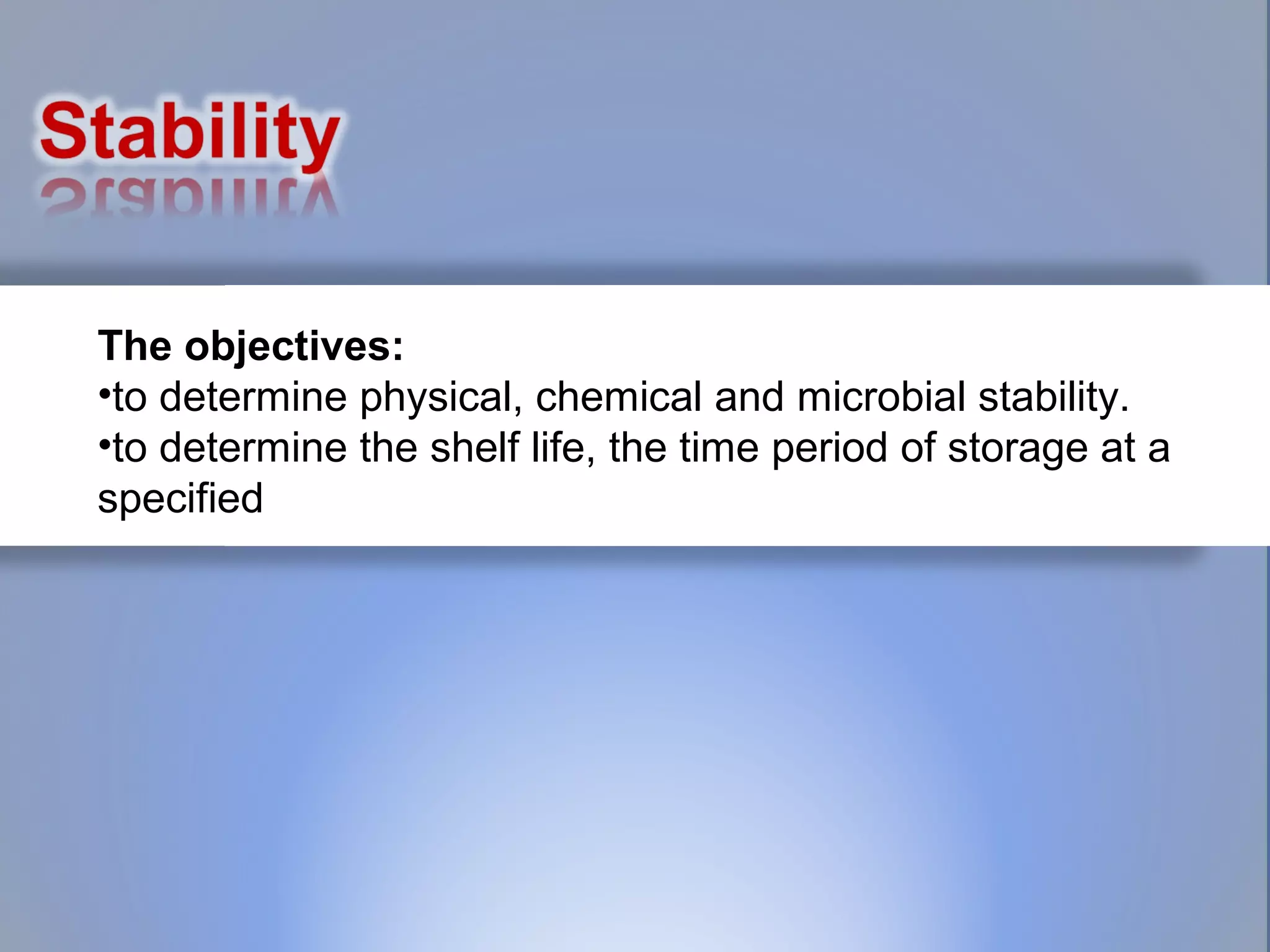 Stability

The objectives:
•to determine physical, chemical and microbial stability.
•to determine the shelf life, the time period of storage at a specified